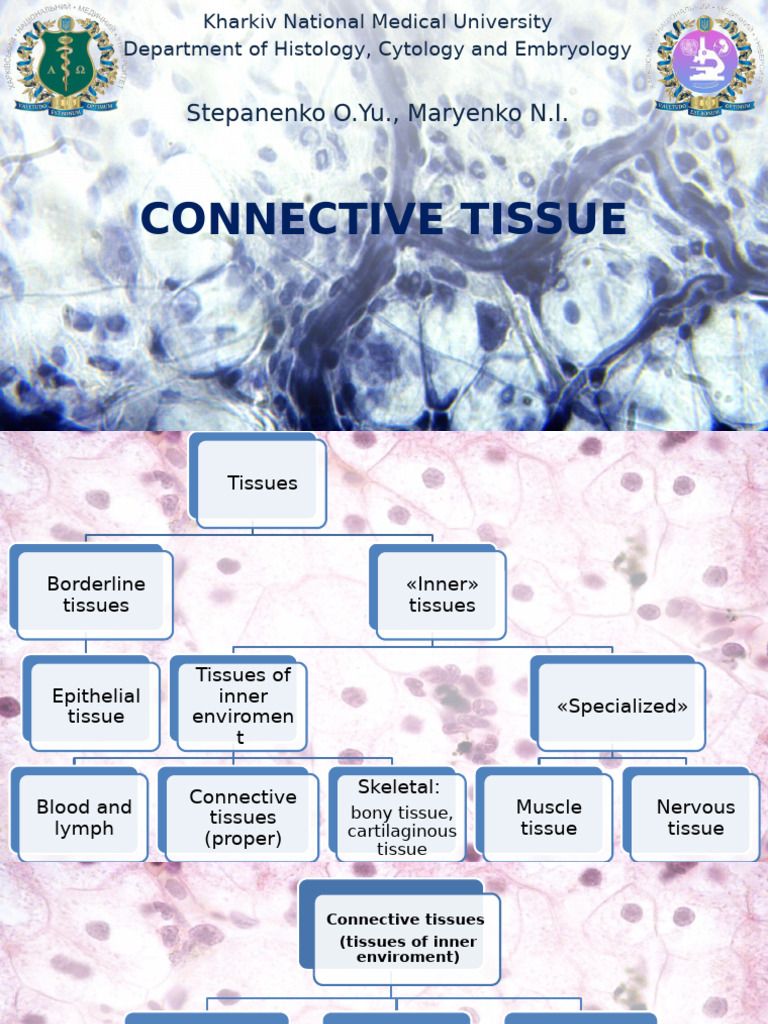 Kharkiv National Medical University
Department of Histology, Cytology and Embryology

Stepanenko O.Yu., Maryenko N.I.

CONNECTIVE TISSUE

Tissues

Borderline tissues

«Inner» tissues

Epithelial tissue

Tissues of inner enviroment

«Specialized»

Blood and lymph

Connective tissues (proper)

Skeletal: bony tissue, cartilaginous tissue

Muscle tissue

Nervous tissue

Connective tissues (tissues of inner enviroment)